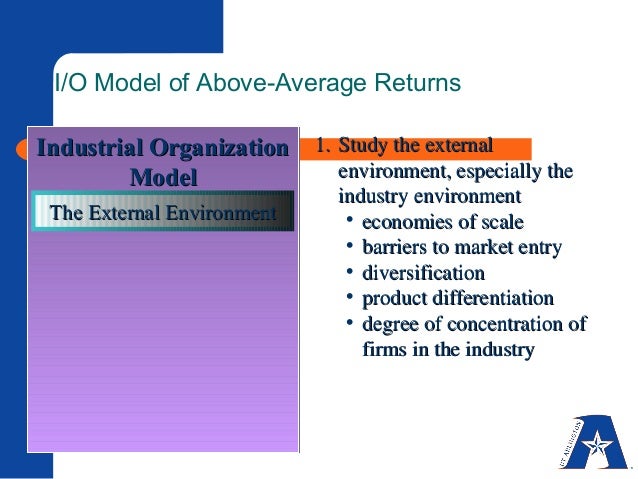 I/O Model of Above-Average Returns

Industrial Organization Model

The External Environment

1. Study the external environment, especially the industry environment
• economies of scale
• barriers to market entry
• diversification
• product differentiation
• degree of concentration of firms in the industry

UT ARLINGTON